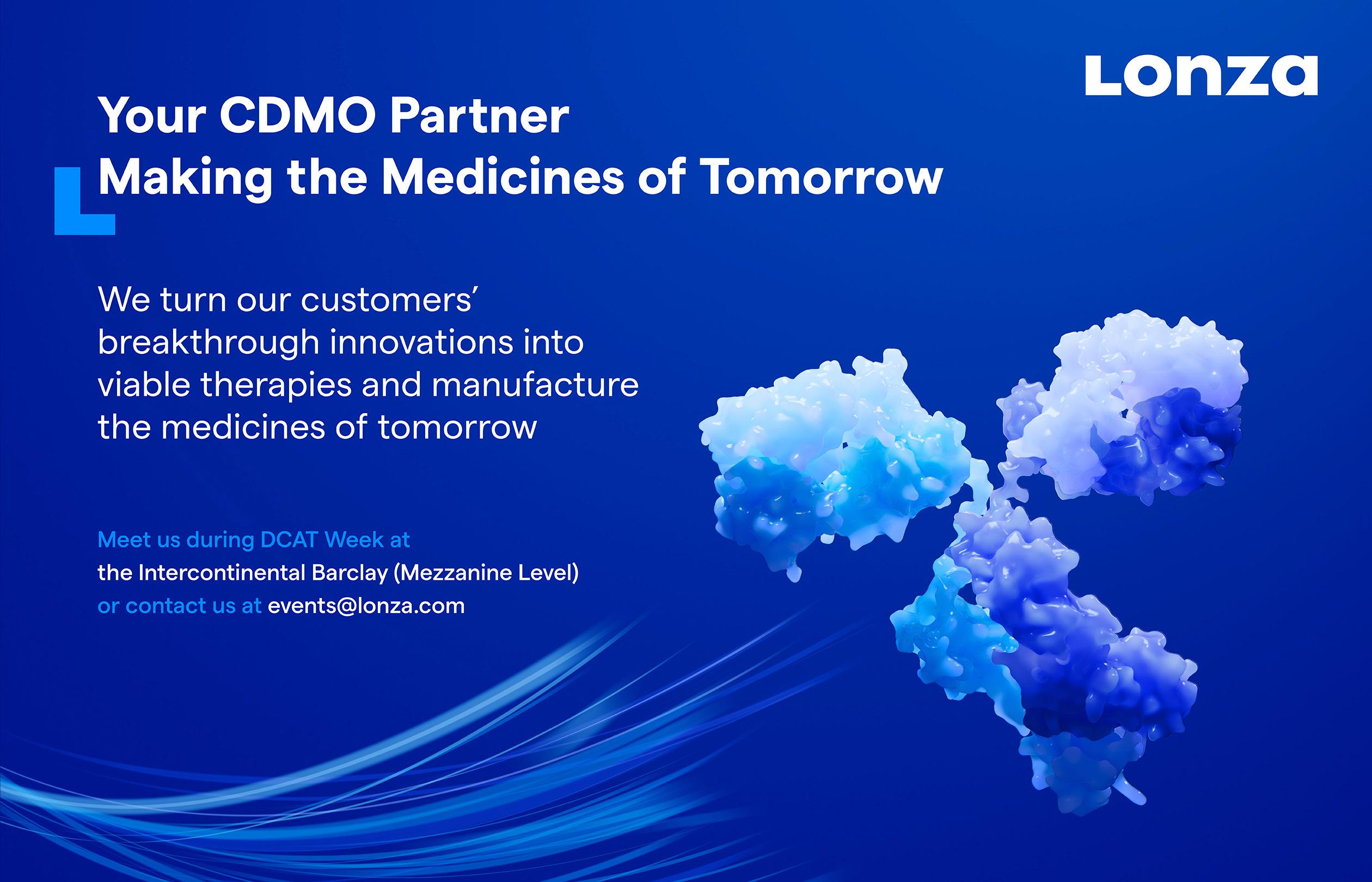 Lonza

Your CDMO Partner
Making the Medicines of Tomorrow

We turn our customers' breakthrough innovations into viable therapies and manufacture the medicines of tomorrow

Meet us during DCAT Week at
the Intercontinental Barclay (Mezzanine Level)
or contact us at events@lonza.com